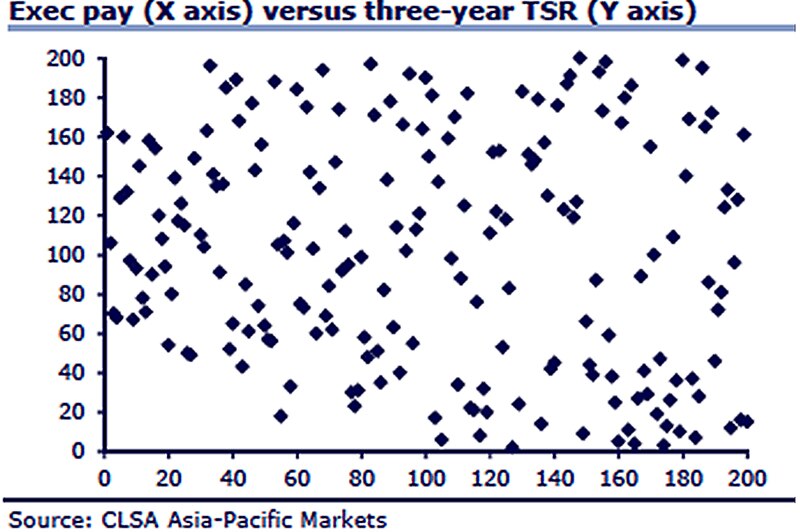 Exec pay (X axis) versus three-year TSR (Y axis)

200
180
160
140
120
100
80
60
40
20
0

0 20 40 60 80 100 120 140 160 180 200

Source: CLSA Asia-Pacific Markets